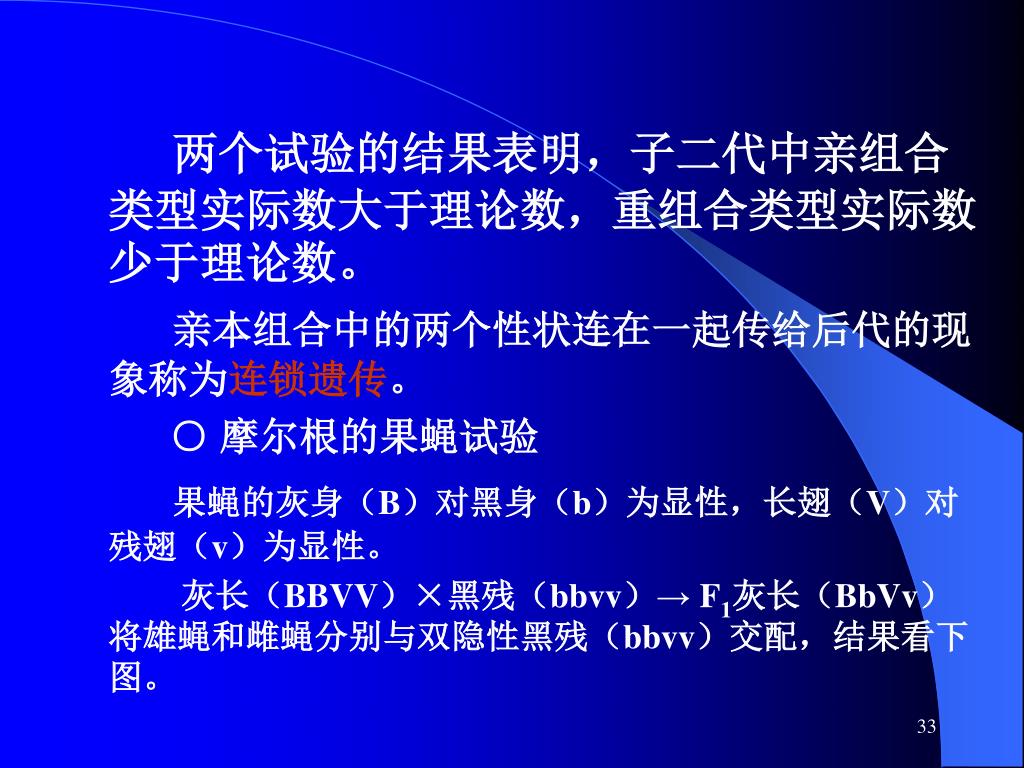 两个试验的结果表明，子二代中亲组合类型实际数大于理论数，重组合类型实际数少于理论数。

亲本组合中的两个性状连在一起传给后代的现象称为连锁遗传。

○ 摩尔根的果蝇试验

果蝇的灰身（B）对黑身（b）为显性，长翅（V）对残翅（v）为显性。

灰长（BBVV）×黑残（bbvv）→ $F_1$灰长（BbVv）将雄蝇和雌蝇分别与双隐性黑残（bbvv）交配，结果看下图。

33